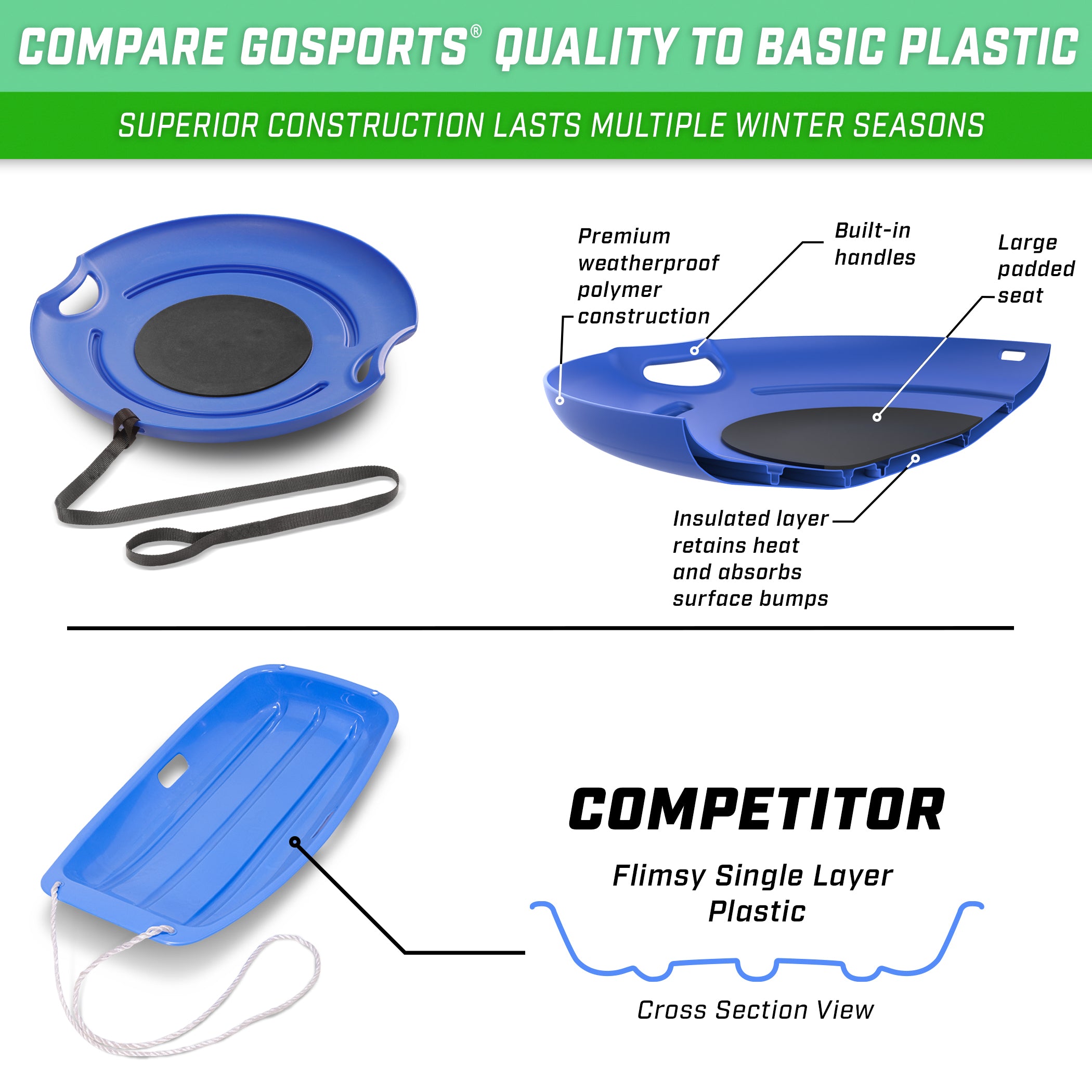 COMPARE GOSPORTS® QUALITY TO BASIC PLASTIC

SUPERIOR CONSTRUCTION LASTS MULTIPLE WINTER SEASONS

Premium weatherproof polymer construction

Built-in handles

Large padded seat

Insulated layer retains heat and absorbs surface bumps

COMPETITOR

Flimsy Single Layer Plastic

Cross Section View